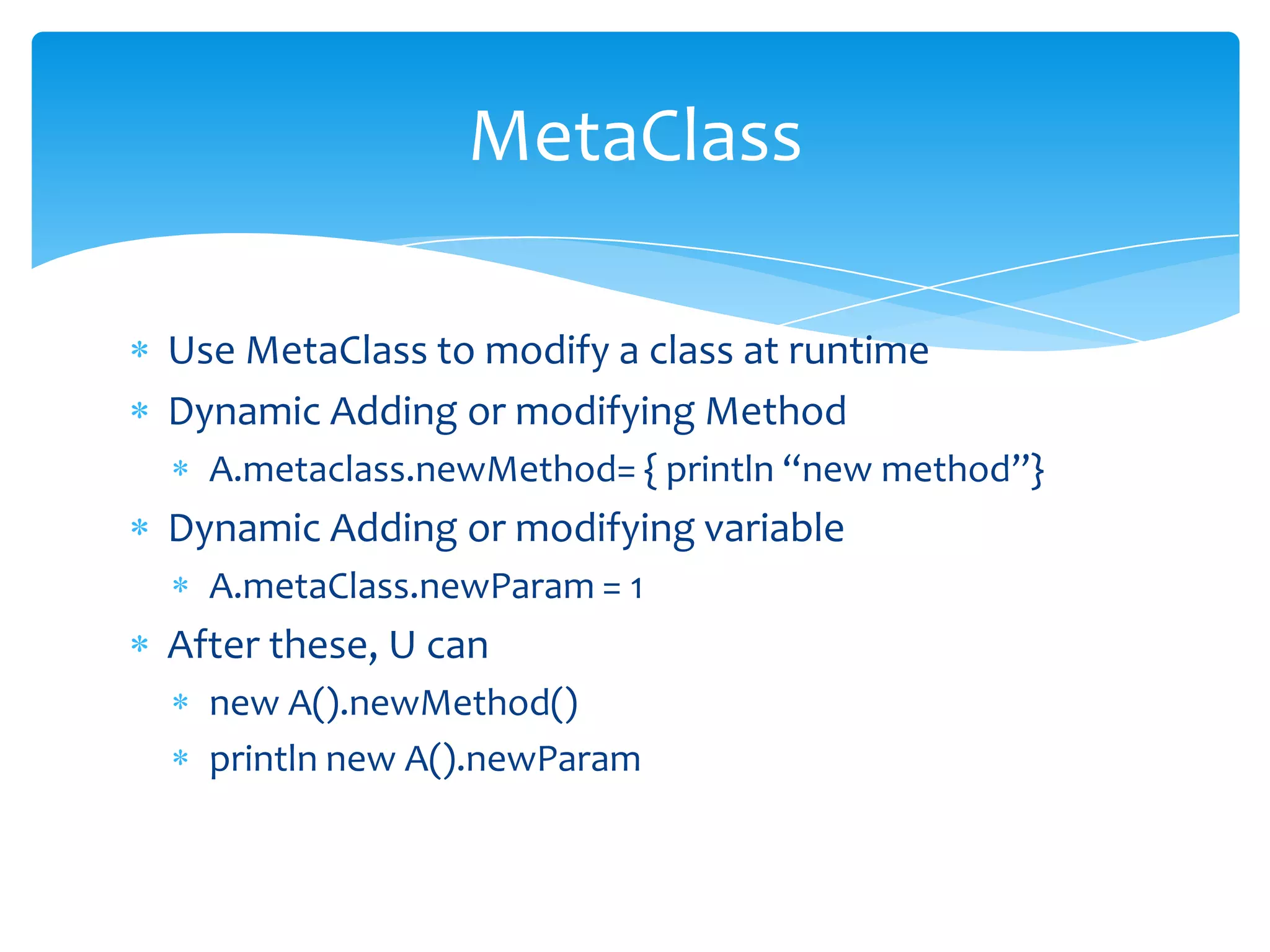 MetaClass

* Use MetaClass to modify a class at runtime
* Dynamic Adding or modifying Method
  * A.metaclass.newMethod= { println “new method”}
* Dynamic Adding or modifying variable
  * A.metaClass.newParam = 1
* After these, U can
  * new A().newMethod()
  * println new A().newParam